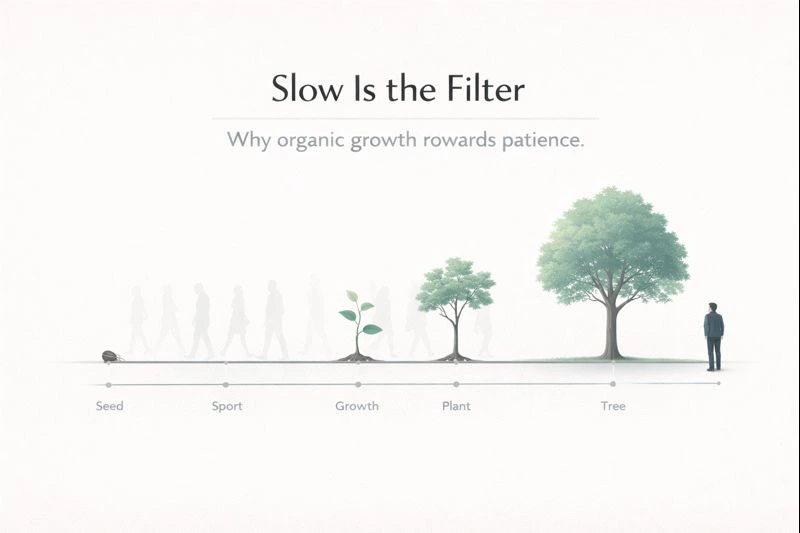 Slow Is the Filter

Why organic growth rowards patience.

Seed

Sport

Growth

Plant

Tree